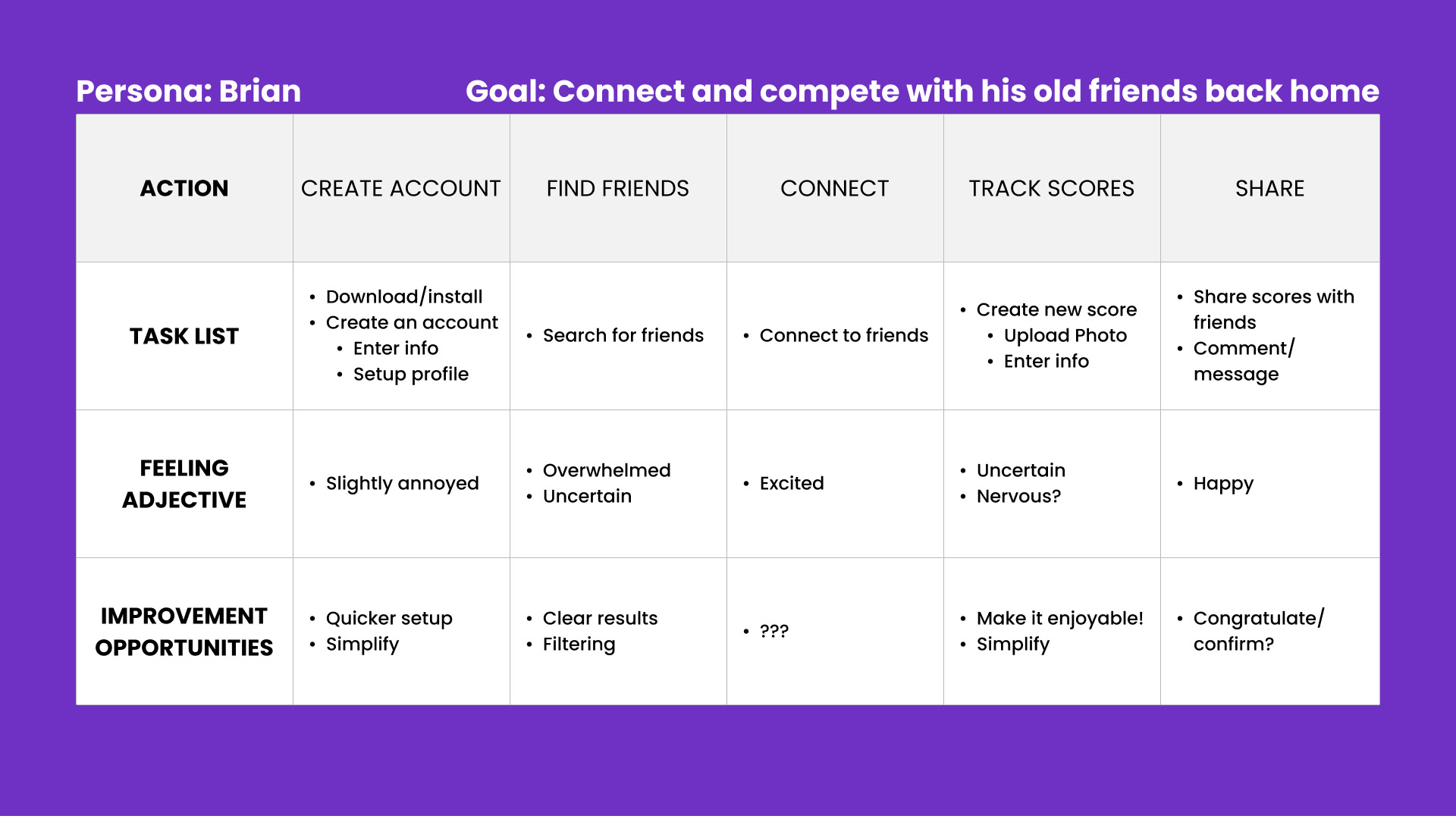 Persona: Brian

Goal: Connect and compete with his old friends back home

| ACTION | CREATE ACCOUNT | FIND FRIENDS | CONNECT | TRACK SCORES | SHARE |
|---|---|---|---|---|---|
| TASK LIST | • Download/install • Create an account • Enter info • Setup profile | • Search for friends | • Connect to friends | • Create new score • Upload Photo • Enter info | • Share scores with friends • Comment/ message |
| FEELING ADJECTIVE | • Slightly annoyed | • Overwhelmed • Uncertain | • Excited | • Uncertain • Nervous? | • Happy |
| IMPROVEMENT OPPORTUNITIES | • Quicker setup • Simplify | • Clear results • Filtering | • ??? | • Make it enjoyable! • Simplify | • Congratulate/ confirm? |